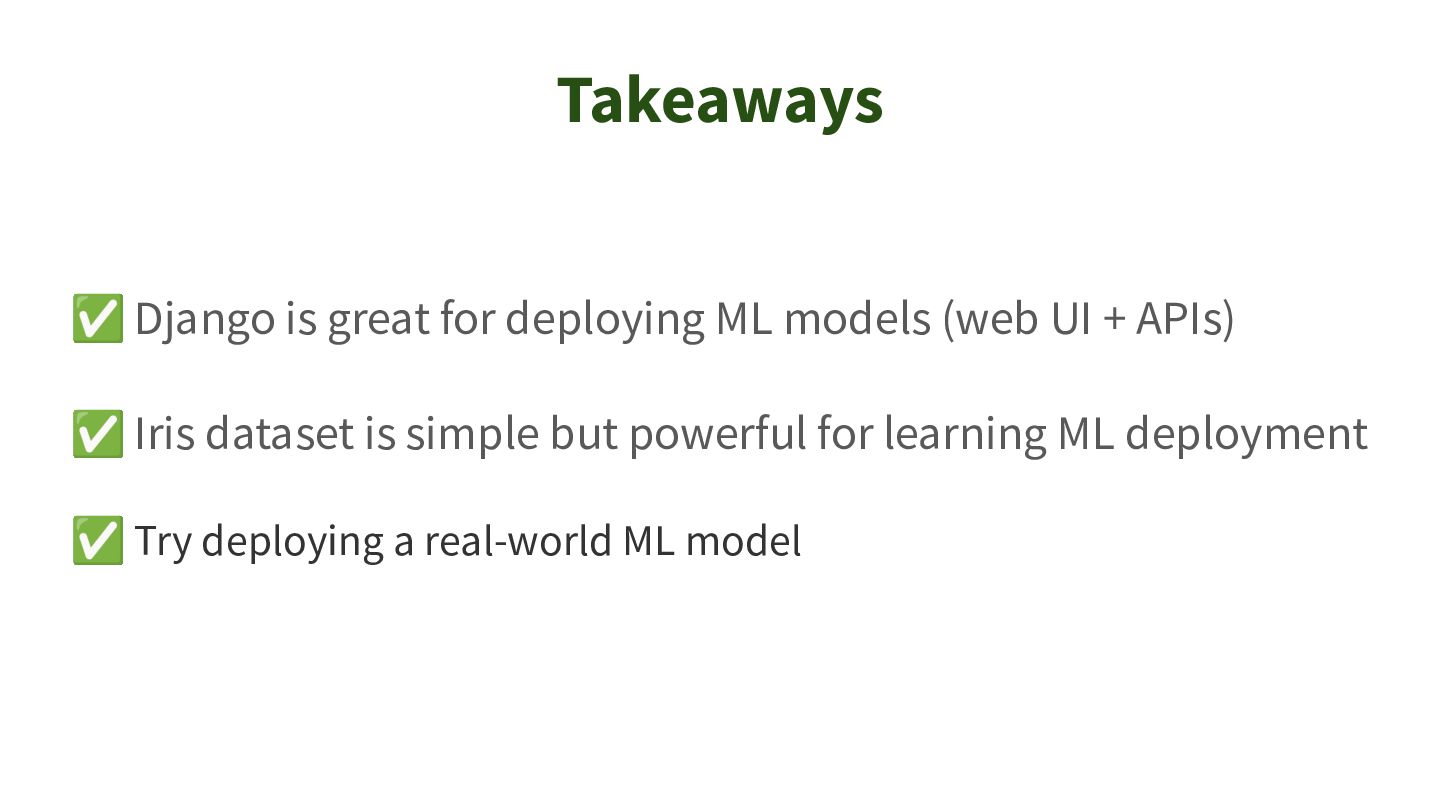 Takeaways

✅ Django is great for deploying ML models (web UI + APIs)

✅ Iris dataset is simple but powerful for learning ML deployment

✅ Try deploying a real-world ML model